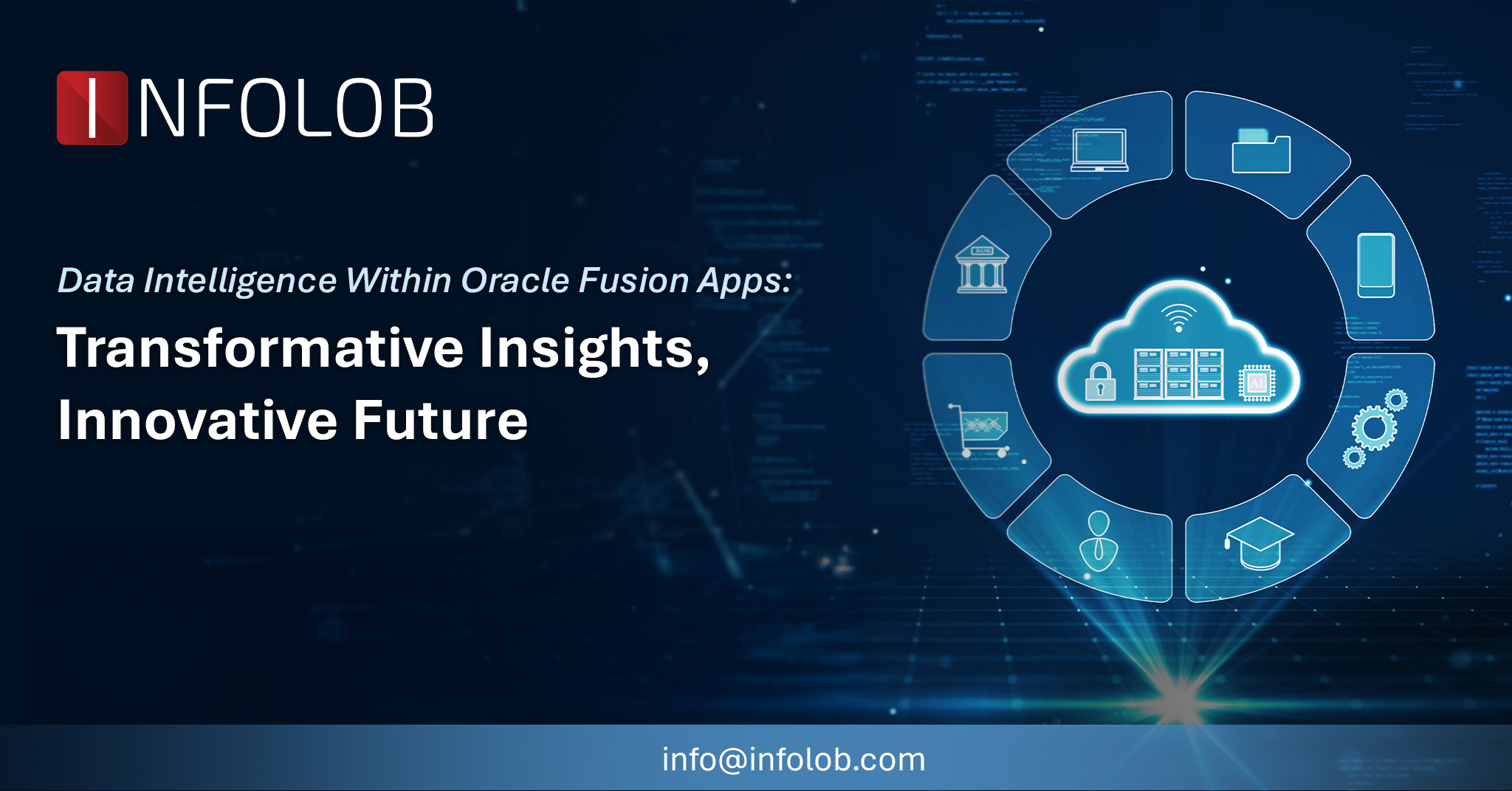 INFOLOB

Data Intelligence Within Oracle Fusion Apps:

Transformative Insights, Innovative Future

BANK

AI

info@infolob.com